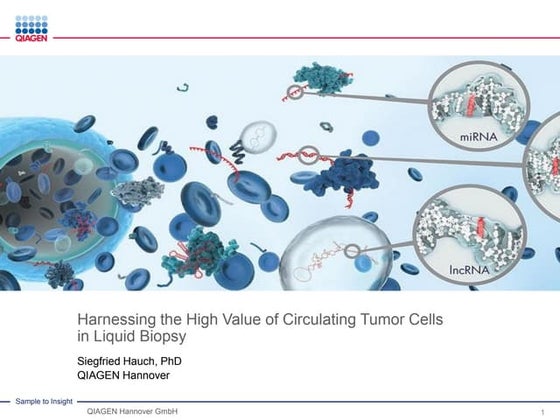 QIAGEN

miRNA

lncRNA

Harnessing the High Value of Circulating Tumor Cells in Liquid Biopsy

Siegfried Hauch, PhD
QIAGEN Hannover

Sample to Insight

QIAGEN Hannover GmbH

1